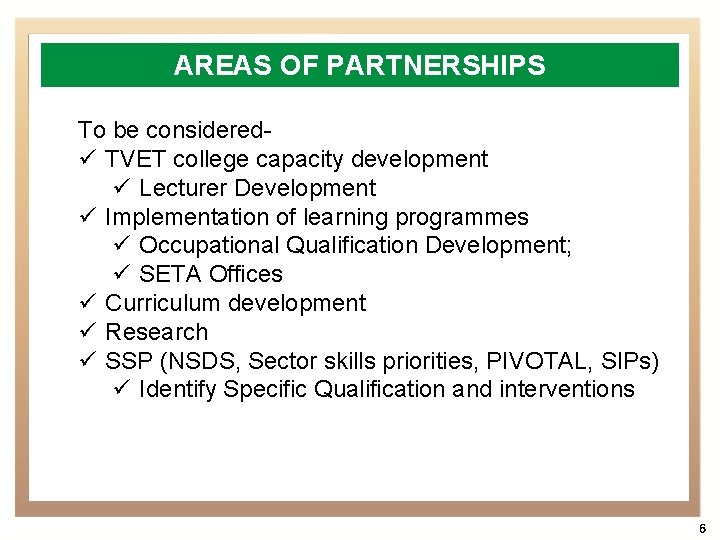 AREAS OF PARTNERSHIPS

To be considered-
✓ TVET college capacity development
✓ Lecturer Development
✓ Implementation of learning programmes
✓ Occupational Qualification Development;
✓ SETA Offices
✓ Curriculum development
✓ Research
✓ SSP (NSDS, Sector skills priorities, PIVOTAL, SIPs)
✓ Identify Specific Qualification and interventions

6